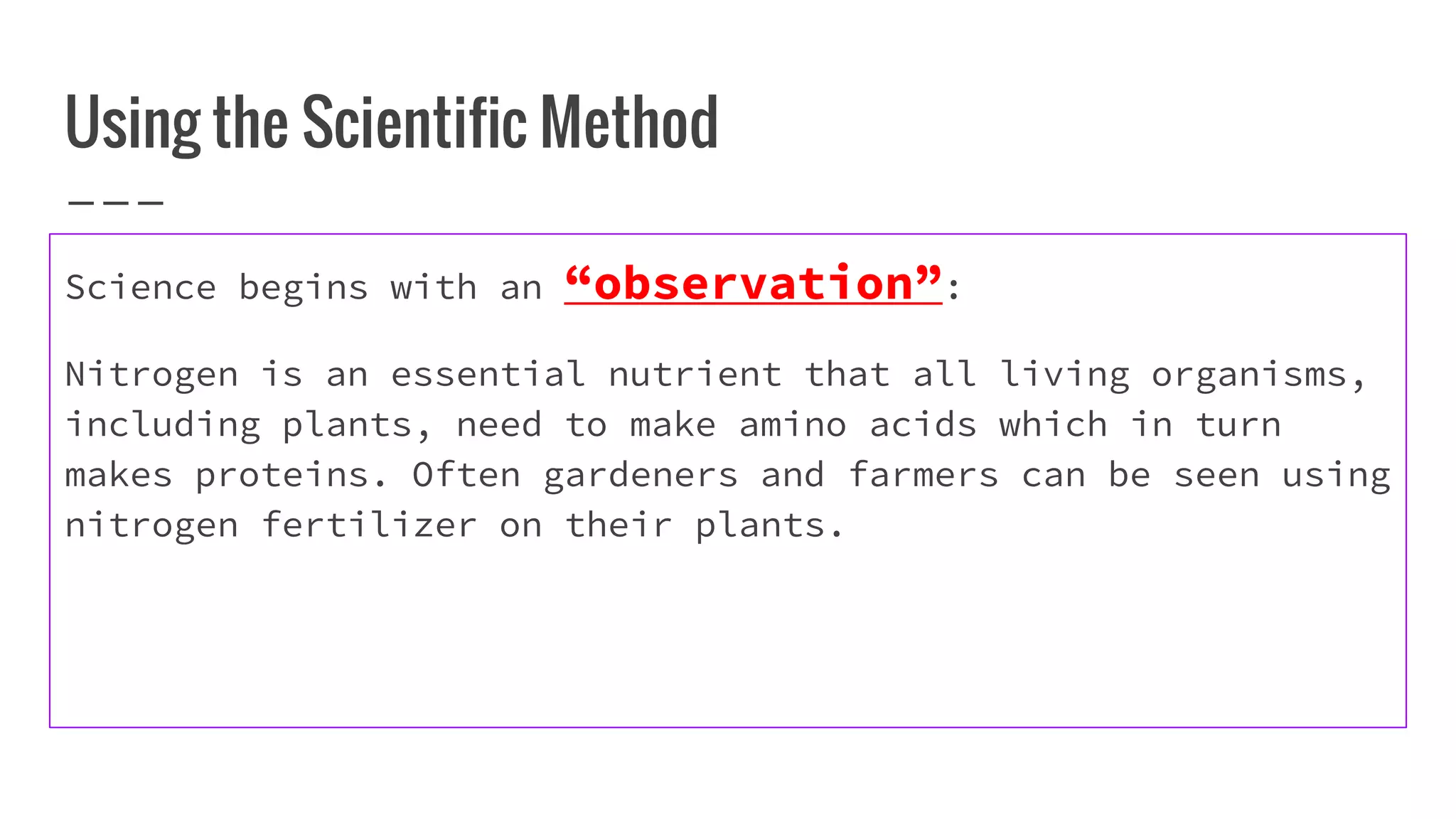 Using the Scientific Method

Science begins with an “observation”:

Nitrogen is an essential nutrient that all living organisms, including plants, need to make amino acids which in turn makes proteins. Often gardeners and farmers can be seen using nitrogen fertilizer on their plants.